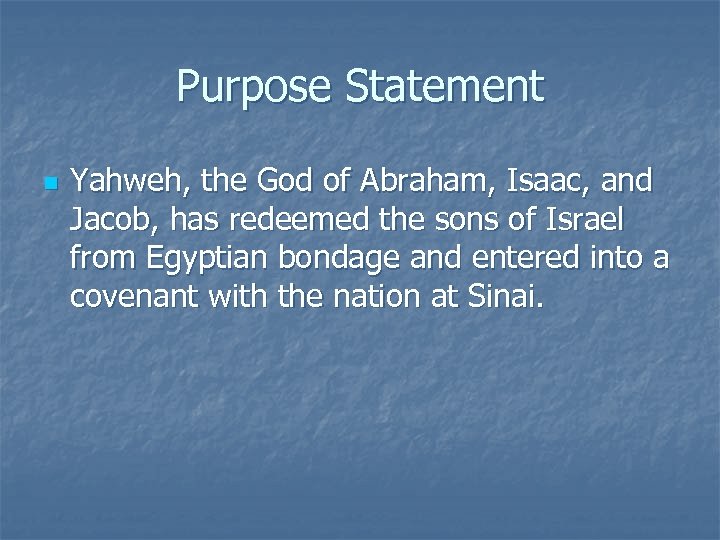 Purpose Statement

Yahweh, the God of Abraham, Isaac, and Jacob, has redeemed the sons of Israel from Egyptian bondage and entered into a covenant with the nation at Sinai.